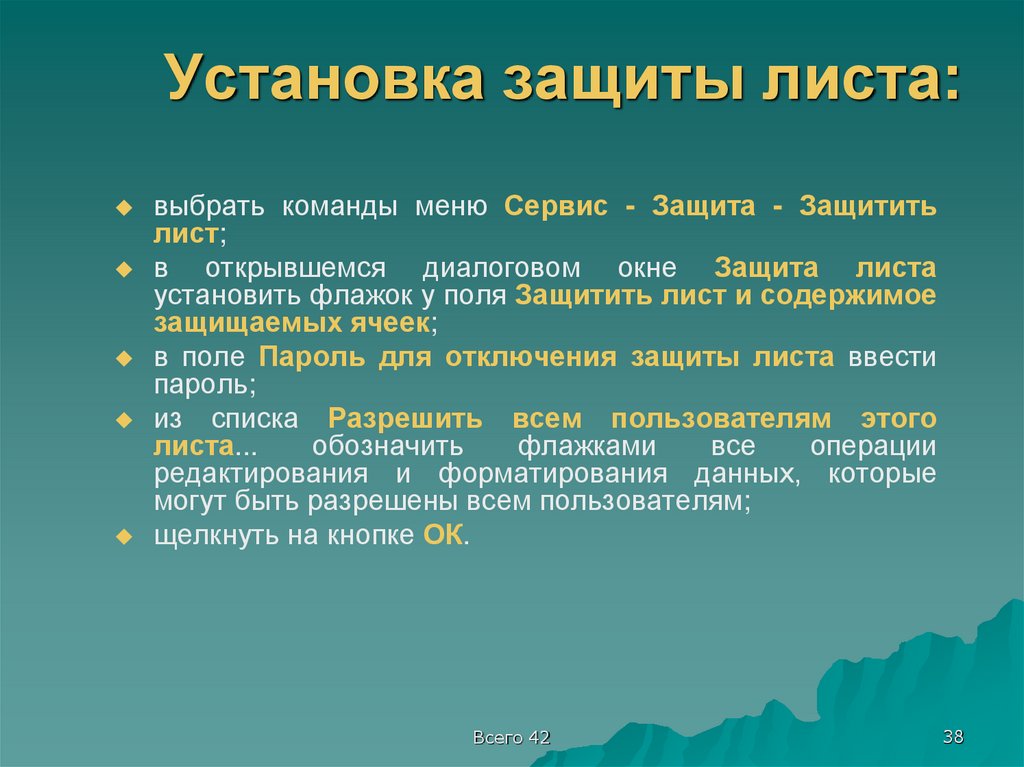 Установка защиты листа:

выбрать команды меню Сервис - Защита - Защитить лист;

в открывшемся диалоговом окне Защита листа установить флажок у поля Защитить лист и содержимое защищаемых ячеек;

в поле Пароль для отключения защиты листа ввести пароль;

из списка Разрешить всем пользователям этого листа... обозначить флажками все операции редактирования и форматирования данных, которые могут быть разрешены всем пользователям;

щелкнуть на кнопке ОК.

Всего 42

38